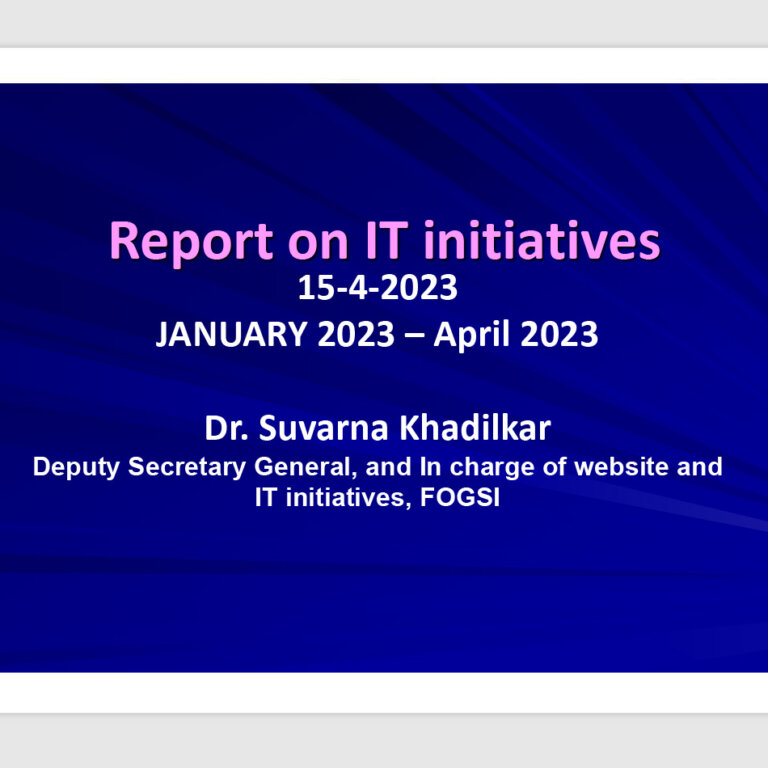 Report on IT initiatives
15-4-2023
JANUARY 2023 – April 2023

Dr. Suvarna Khadilkar
Deputy Secretary General, and In charge of website and IT initiatives, FOGSI